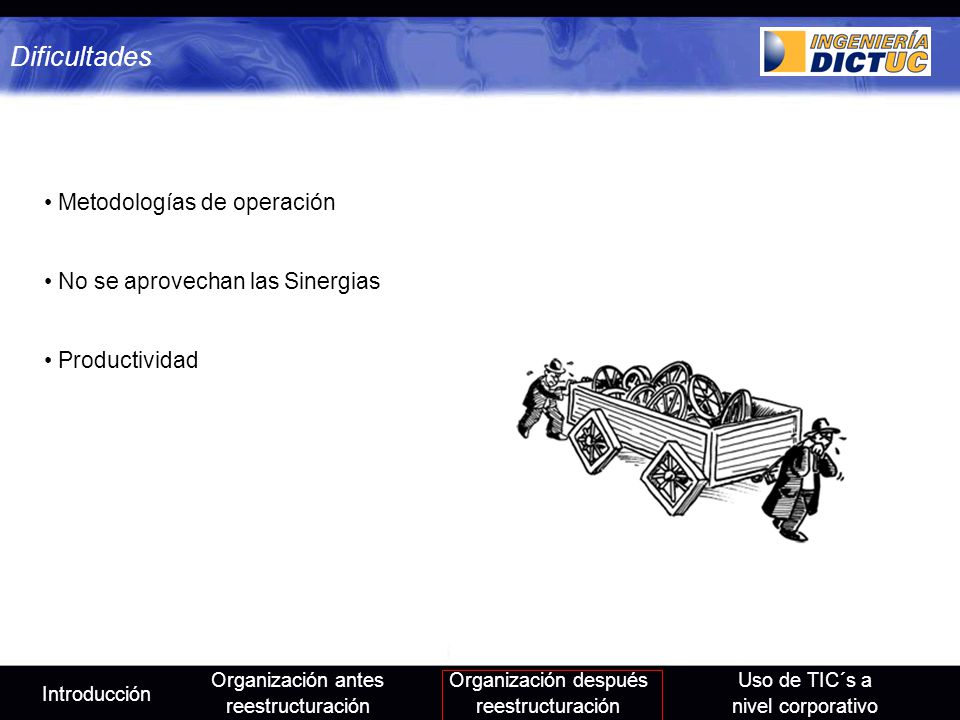 Dificultades

INGENIERÍA DICTUC

• Metodologías de operación

• No se aprovechan las Sinergias

• Productividad

Introducción

Organización antes reestructuración

Organización después reestructuración

Uso de TIC´s a nivel corporativo